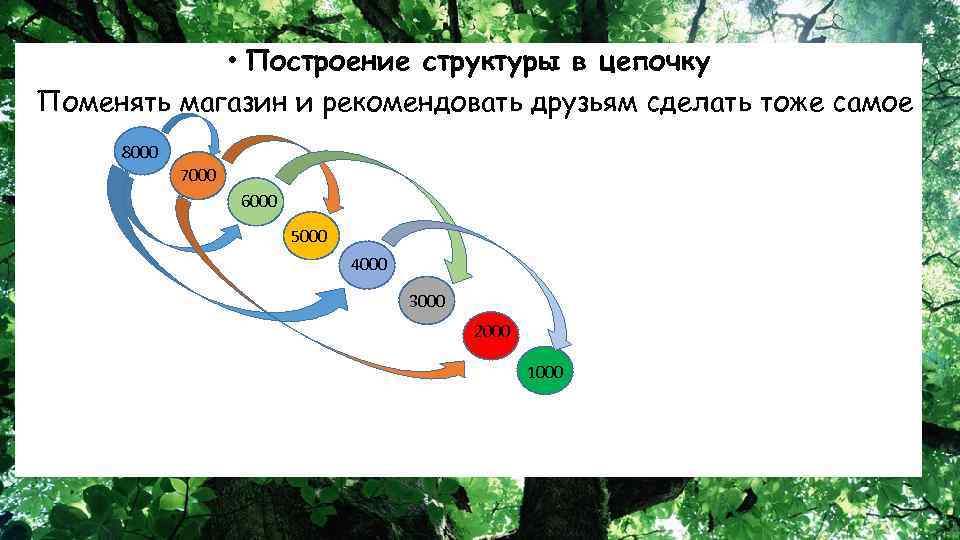 • Построение структуры в цепочку

Поменять магазин и рекомендовать друзьям сделать тоже самое

8000

7000

6000

5000

4000

3000

2000

1000